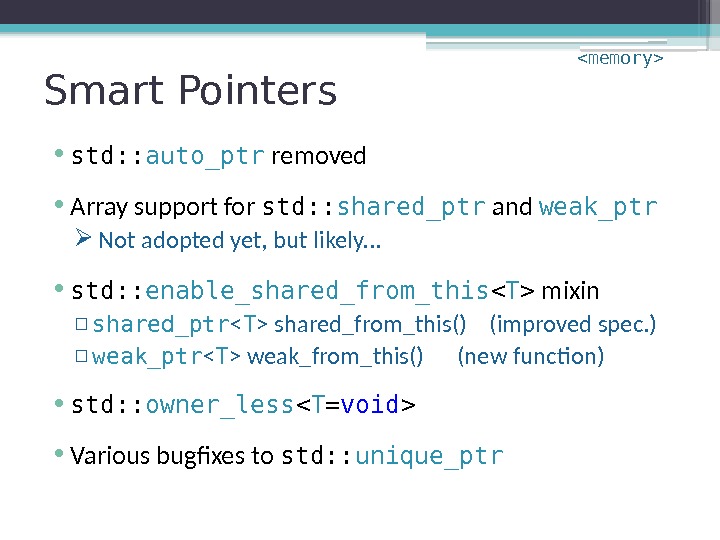 <memory>

Smart Pointers

• std::auto_ptr removed

• Array support for std::shared_ptr and weak_ptr
➢ Not adopted yet, but likely…

• std::enable_shared_from_this<T> mixin
▫ shared_ptr<T> shared_from_this() (improved spec.)
▫ weak_ptr<T> weak_from_this() (new function)

• std::owner_less<T=void>

• Various bugfixes to std::unique_ptr